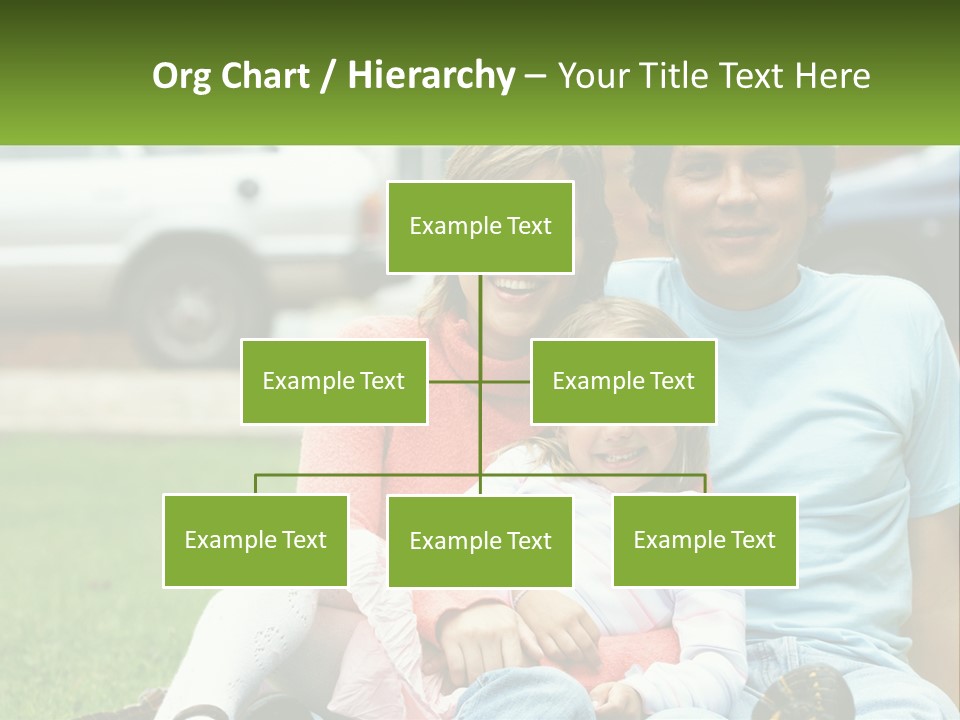 Org Chart / Hierarchy – Your Title Text Here

Example Text

Example Text

Example Text

Example Text

Example Text

Example Text